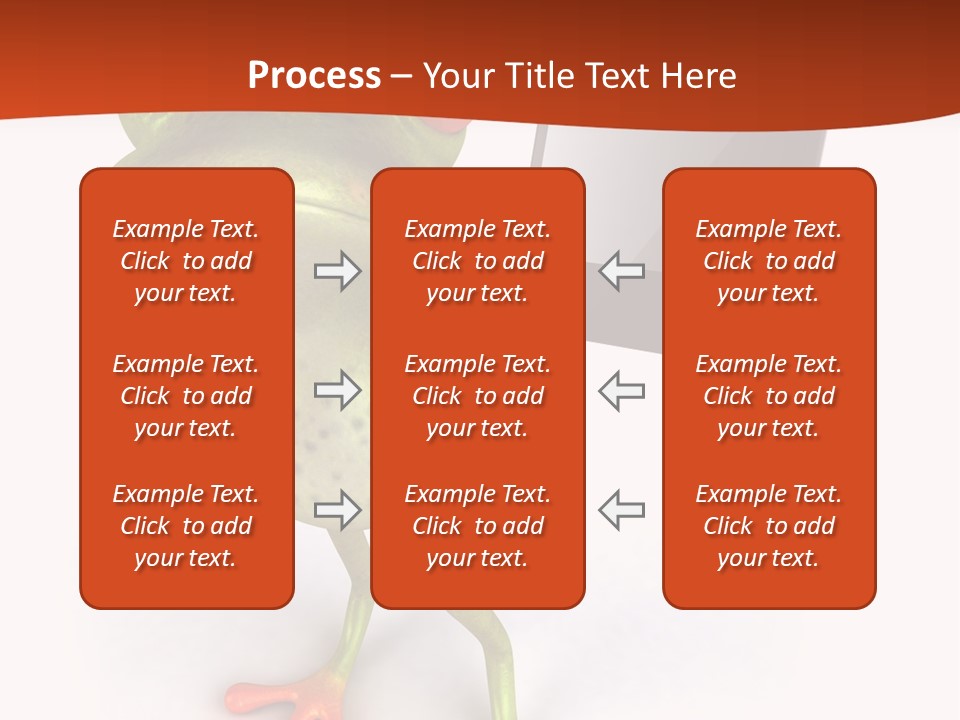 Process – Your Title Text Here

Example Text. Click to add your text.

Example Text. Click to add your text.

Example Text. Click to add your text.

Example Text. Click to add your text.

Example Text. Click to add your text.

Example Text. Click to add your text.

Example Text. Click to add your text.

Example Text. Click to add your text.

Example Text. Click to add your text.